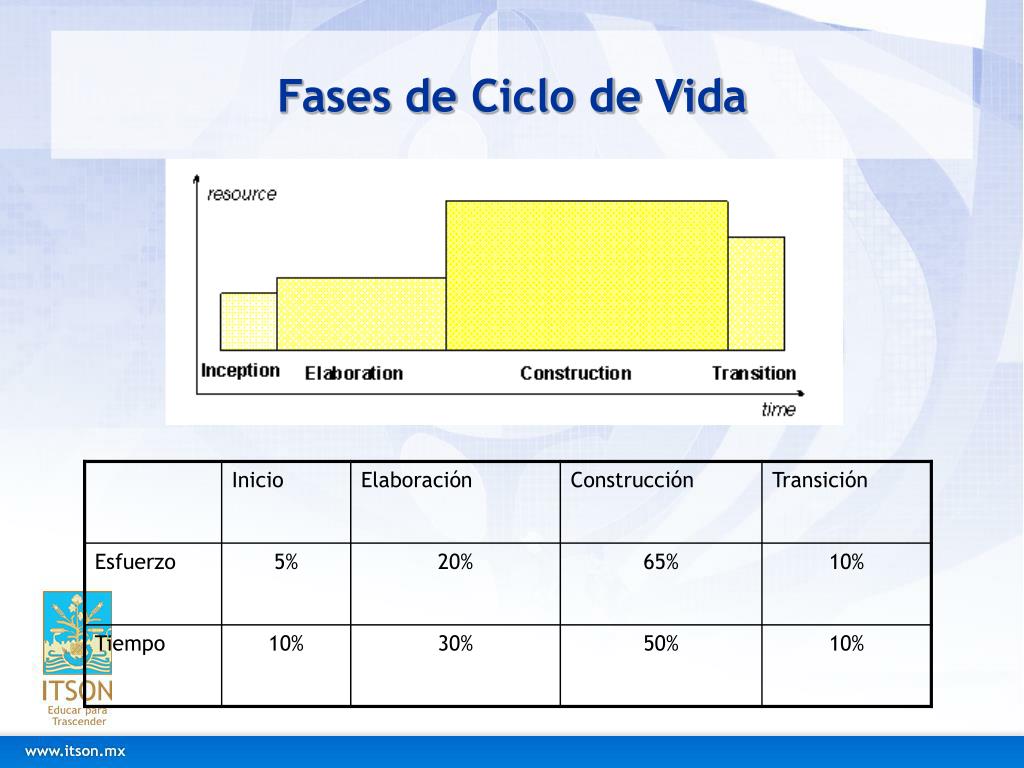 Fases de Ciclo de Vida

resource

Inception Elaboration Construction Transition

time

| | Inicio | Elaboración | Construcción | Transición |
|---|---|---|---|---|
| Esfuerzo | 5% | 20% | 65% | 10% |
| Tiempo | 10% | 30% | 50% | 10% |

ITSON
Educar para Trascender

www.itson.mx